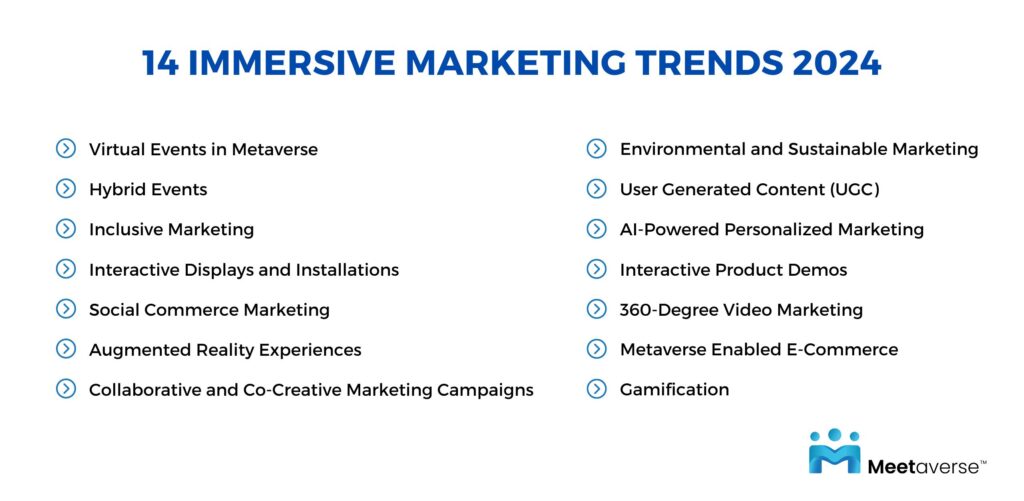 14 IMMERSIVE MARKETING TRENDS 2024

Virtual Events in Metaverse
Hybrid Events
Inclusive Marketing
Interactive Displays and Installations
Social Commerce Marketing
Augmented Reality Experiences
Collaborative and Co-Creative Marketing Campaigns

Environmental and Sustainable Marketing
User Generated Content (UGC)
AI-Powered Personalized Marketing
Interactive Product Demos
360-Degree Video Marketing
Metaverse Enabled E-Commerce
Gamification

Meetaverse™